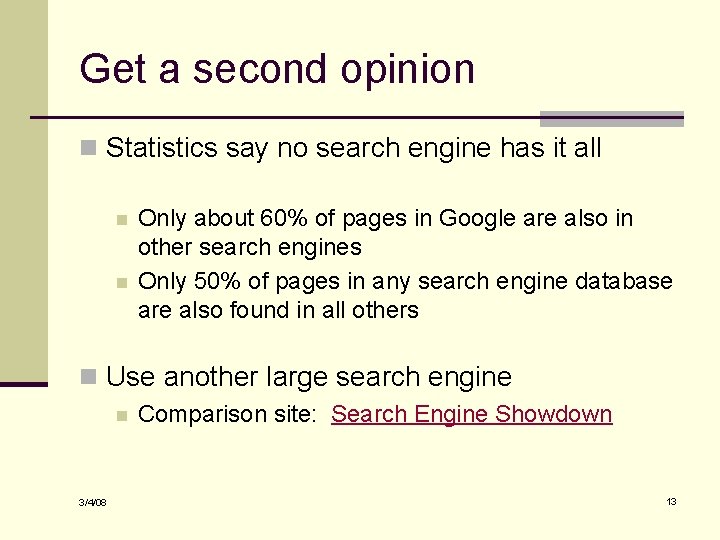 Get a second opinion

Statistics say no search engine has it all

Only about 60% of pages in Google are also in other search engines

Only 50% of pages in any search engine database are also found in all others

Use another large search engine

Comparison site: Search Engine Showdown

3/4/08

13